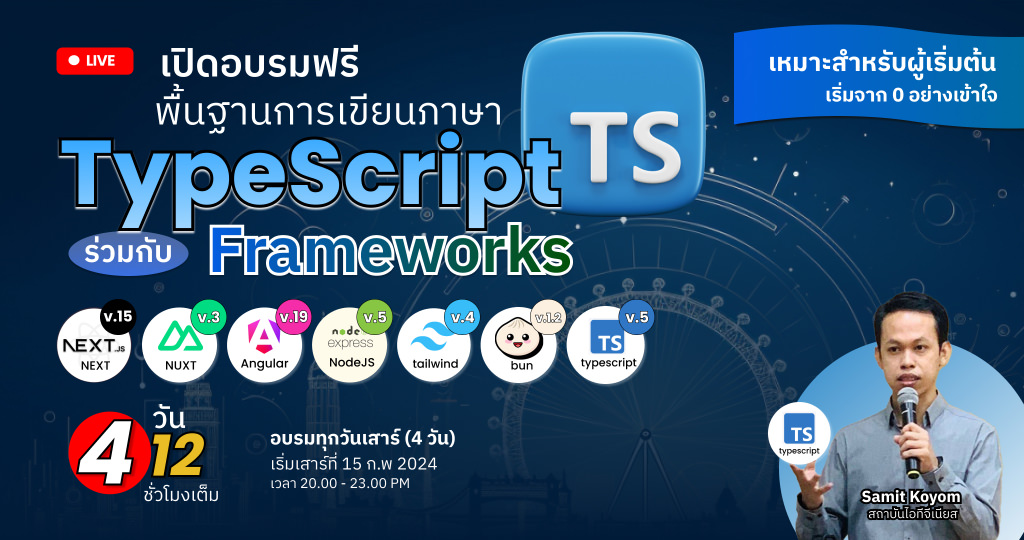 LIVE

เปิดอบรมฟรี

พื้นฐานการเขียนภาษา

TypeScript

TS

ร่วมกับ Frameworks

เหมาะสำหรับผู้เริ่มต้น

เริ่มจาก 0 อย่างเข้าใจ

v.15 NEXT.JS NEXT

v.3 NUXT

v.19 Angular

v.5 node express NodeJS

v.4 tailwind

v.1.2 bun

v.5 TS typescript

4 วัน 12 ชั่วโมงเต็ม

อบรมทุกวันเสาร์ (4 วัน)

เริ่มเสาร์ที่ 15 ก.พ 2024

เวลา 20.00 - 23.00 PM

TS typescript

Samit Koyom

สถาบันไอทีจีเนียส